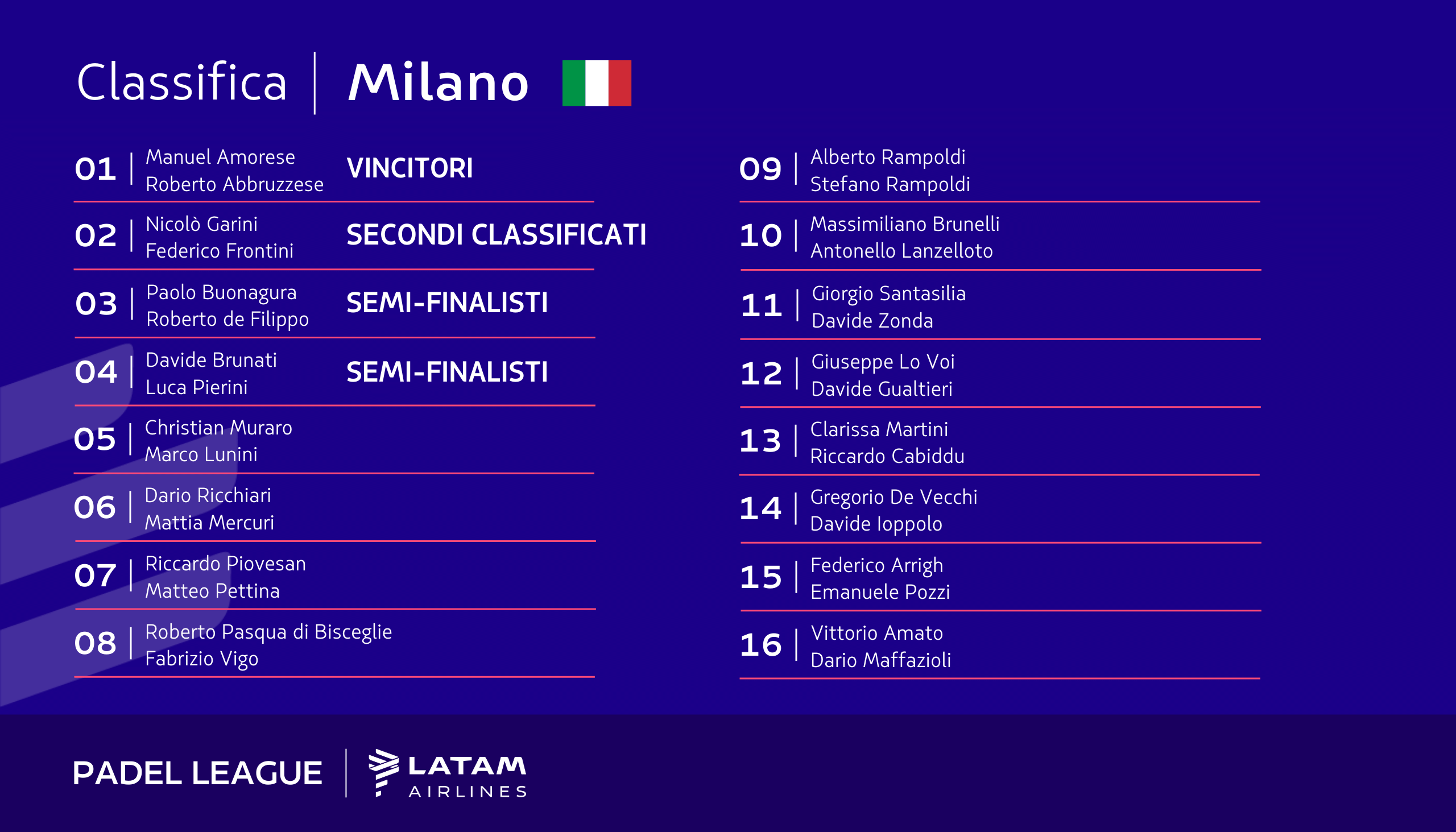 Classifica | Milano

01 | Manuel Amorese
Roberto Abbruzzese
VINCITORI

02 | Nicolò Garini
Federico Frontini
SECONDI CLASSIFICATI

03 | Paolo Buonagura
Roberto de Filippo
SEMI-FINALISTI

04 | Davide Brunati
Luca Pierini
SEMI-FINALISTI

05 | Christian Muraro
Marco Lunini

06 | Dario Ricchiari
Mattia Mercuri

07 | Riccardo Piovesan
Matteo Pettina

08 | Roberto Pasqua di Bisceglie
Fabrizio Vigo

09 | Alberto Rampoldi
Stefano Rampoldi

10 | Massimiliano Brunelli
Antonello Lanzelloto

11 | Giorgio Santasilia
Davide Zonda

12 | Giuseppe Lo Voi
Davide Gualtieri

13 | Clarissa Martini
Riccardo Cabiddu

14 | Gregorio De Vecchi
Davide Ioppolo

15 | Federico Arrigh
Emanuele Pozzi

16 | Vittorio Amato
Dario Maffazioli

PADEL LEAGUE | LATAM AIRLINES